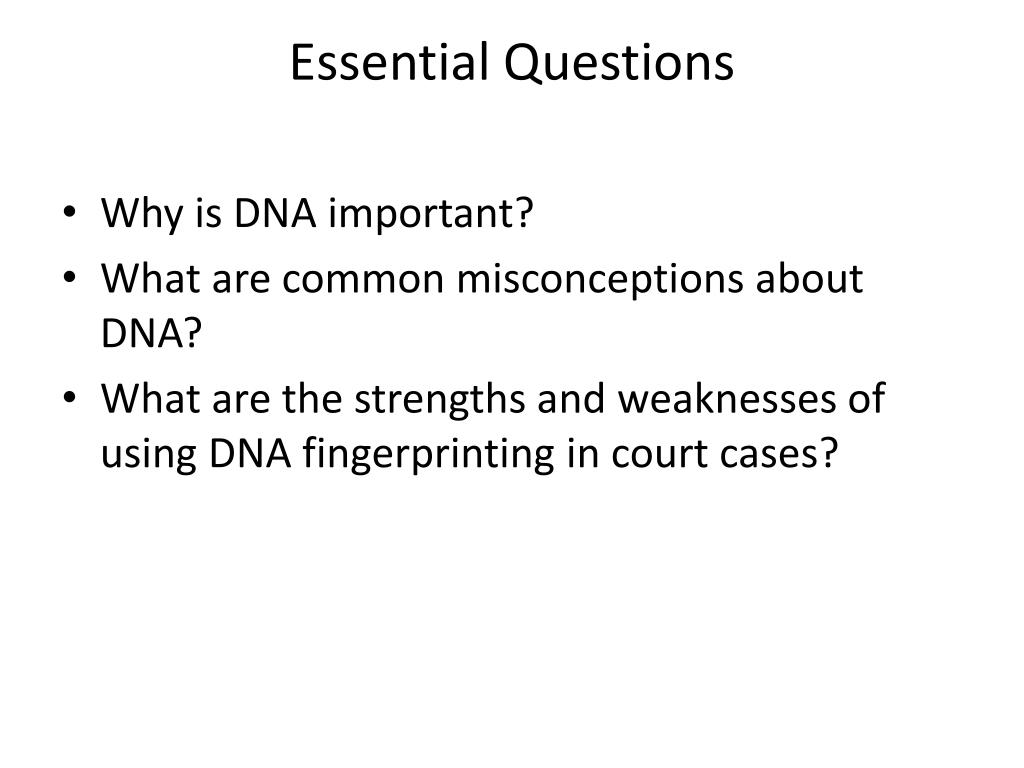 Essential Questions

• Why is DNA important?
• What are common misconceptions about DNA?
• What are the strengths and weaknesses of using DNA fingerprinting in court cases?